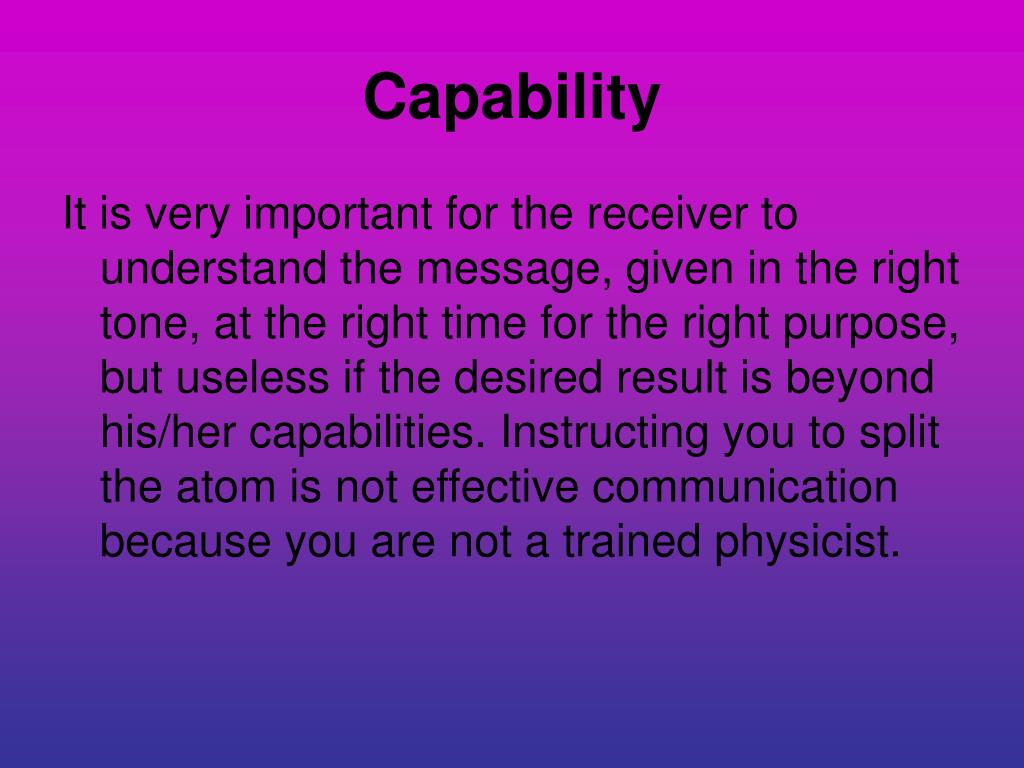 Capability

It is very important for the receiver to understand the message, given in the right tone, at the right time for the right purpose, but useless if the desired result is beyond his/her capabilities. Instructing you to split the atom is not effective communication because you are not a trained physicist.